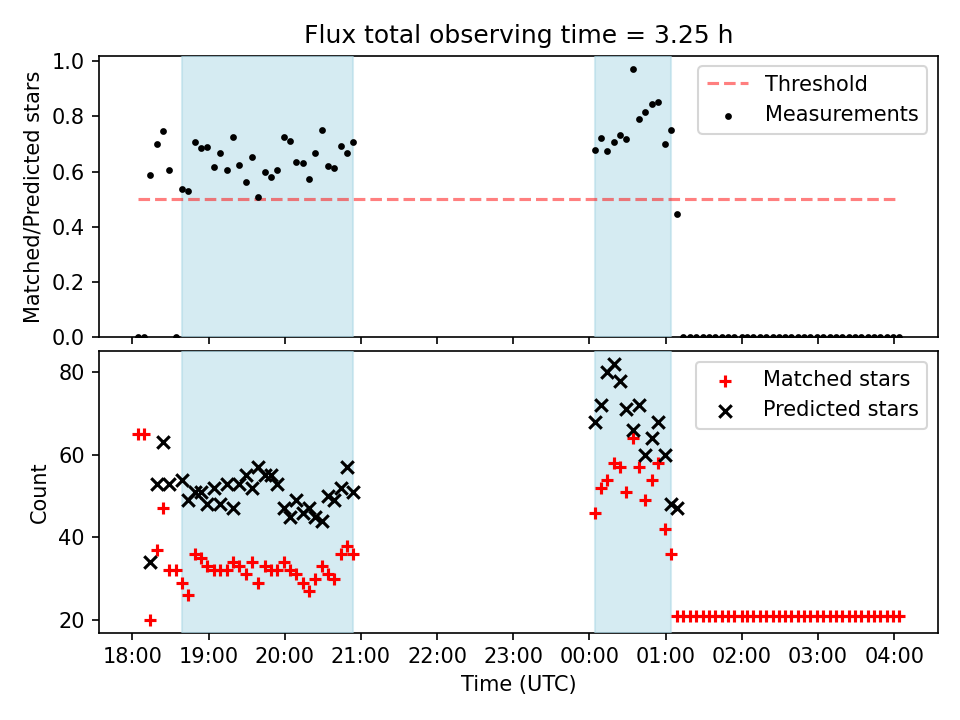 Flux total observing time = 3.25 h

Matched/Predicted stars

1.0
0.8
0.6
0.4
0.2
0.0

Threshold
Measurements

Count

80
60
40
20

Matched stars
Predicted stars

18:00 19:00 20:00 21:00 22:00 23:00 00:00 01:00 02:00 03:00 04:00

Time (UTC)